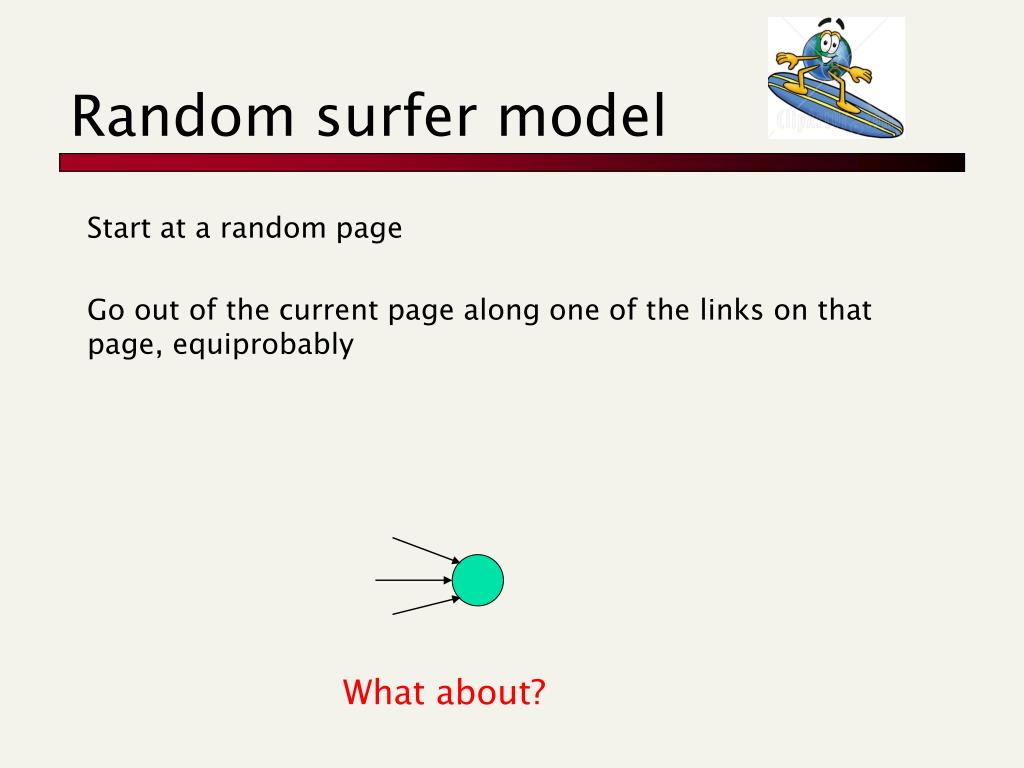 Random surfer model

Start at a random page

Go out of the current page along one of the links on that page, equiprobably

What about?